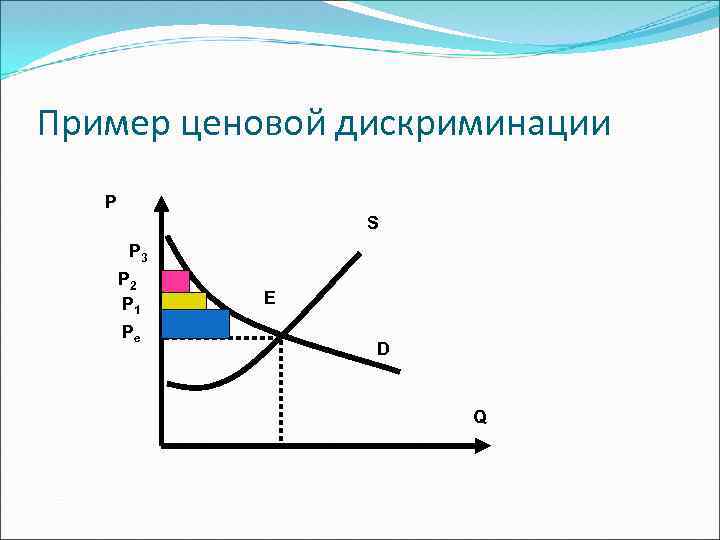 Пример ценовой дискриминации

P

S

$P_3$

$P_2$

$P_1$

E

$P_e$

D

Q